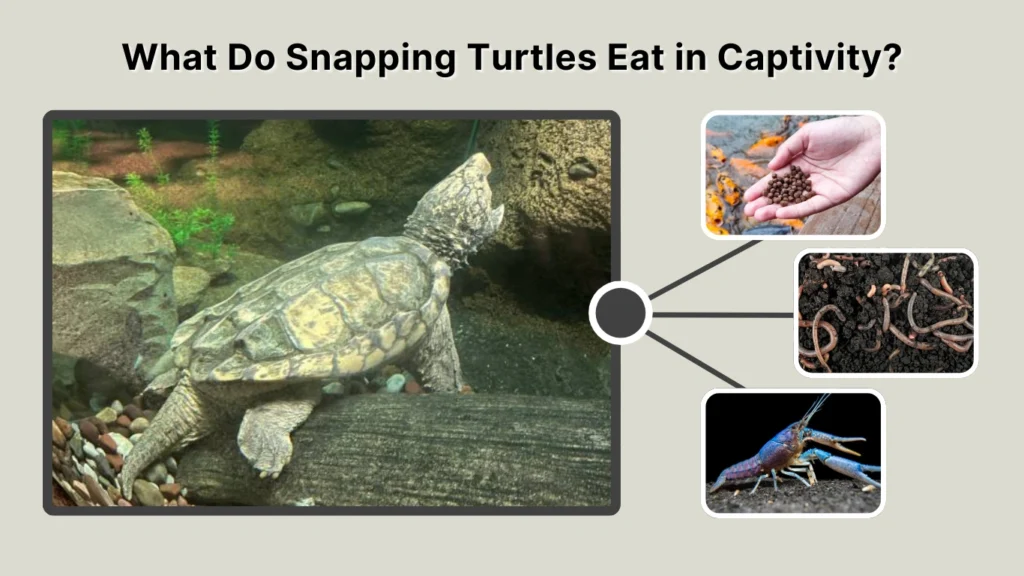 What Do Snapping Turtles Eat in Captivity?